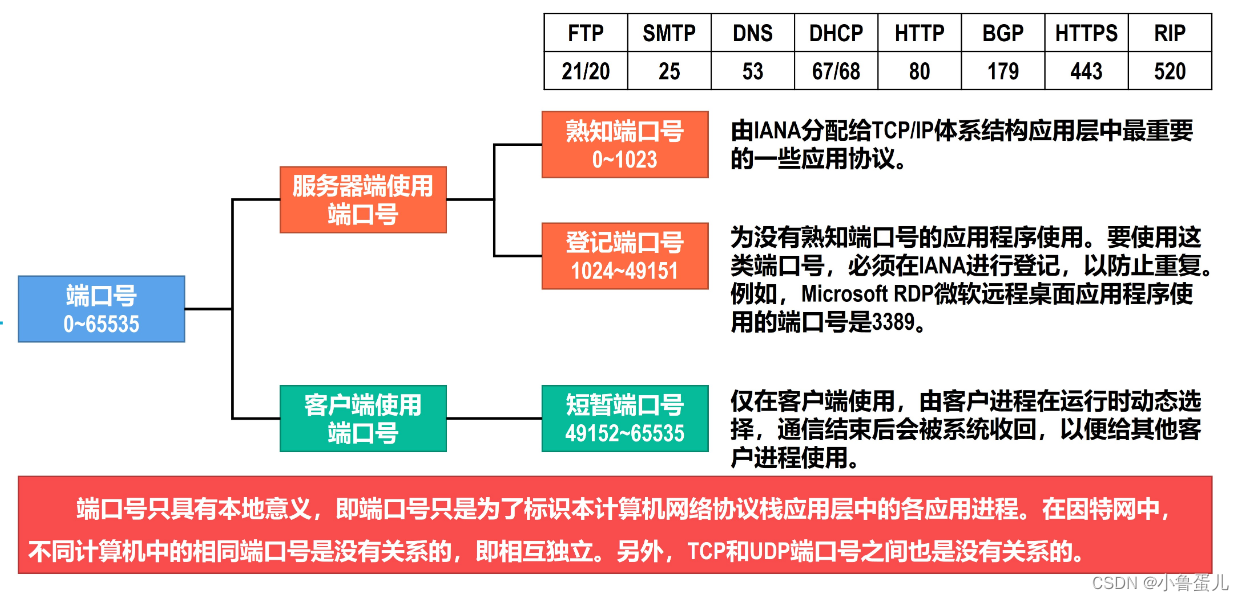 | FTP | SMTP | DNS | DHCP | HTTP | BGP | HTTPS | RIP |
|---|---|---|---|---|---|---|---|
| 21/20 | 25 | 53 | 67/68 | 80 | 179 | 443 | 520 |

端口号
0~65535

服务器端使用端口号

熟知端口号
0~1023

由IANA分配给TCP/IP体系结构应用层中最重要的一些应用协议。

登记端口号
1024~49151

为没有熟知端口号的应用程序使用。要使用这类端口号，必须在IANA进行登记，以防止重复。例如，Microsoft RDP微软远程桌面应用程序使用的端口号是3389。

客户端使用端口号

短暂端口号
49152~65535

仅在客户端使用，由客户进程在运行时动态选择，通信结束后会被系统收回，以便给其他客户进程使用。

端口号只具有本地意义，即端口号只是为了标识本计算机网络协议栈应用层中的各应用进程。在因特网中，不同计算机中的相同端口号是没有关系的，即相互独立。另外，TCP和UDP端口号之间也是没有关系的。

CSDN @小鲁蛋儿